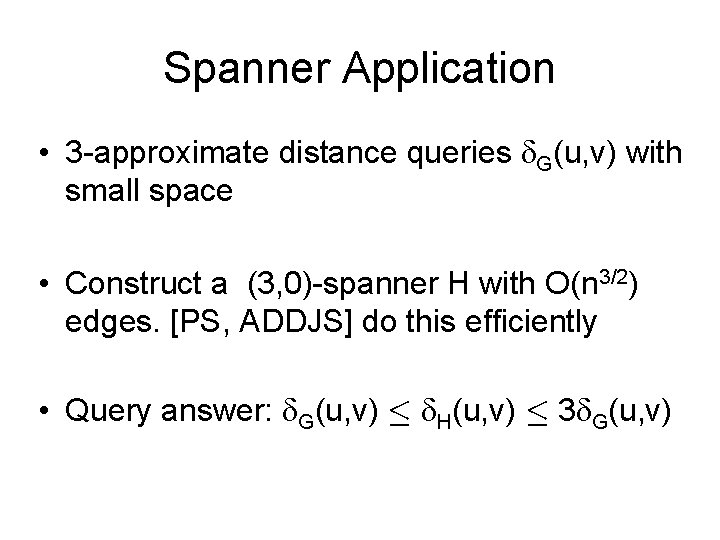 Spanner Application

• 3-approximate distance queries $\delta_G(u,v)$ with small space

• Construct a (3,0)-spanner H with $O(n^{3/2})$ edges. [PS, ADDJS] do this efficiently

• Query answer: $\delta_G(u,v) \leq \delta_H(u,v) \leq 3\delta_G(u,v)$